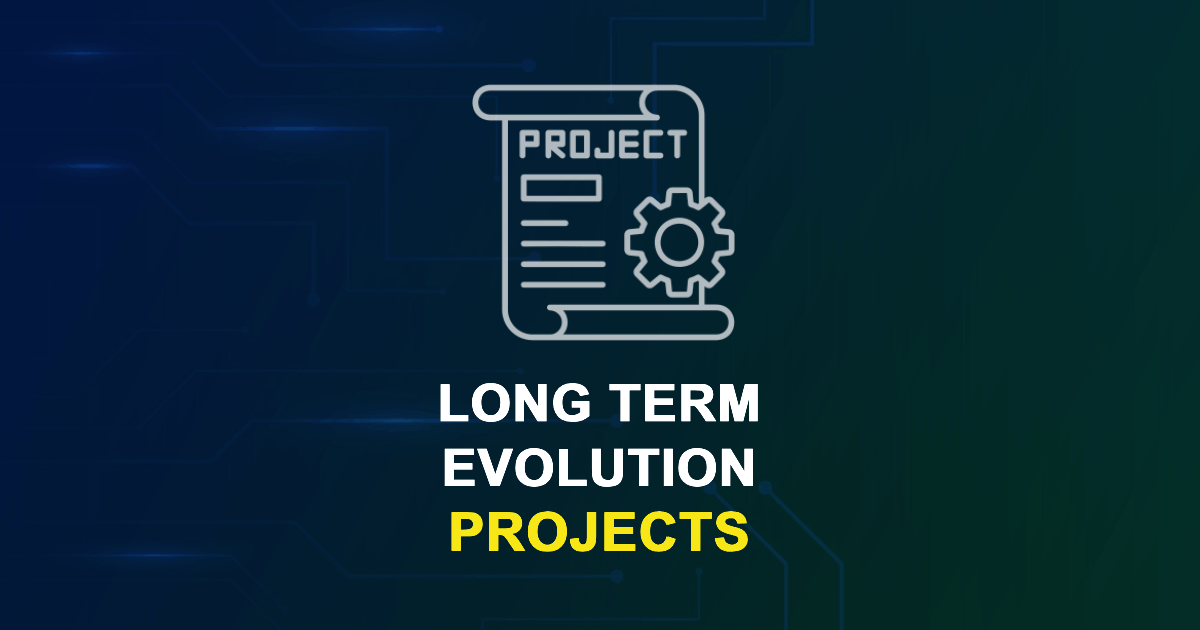 PROJECT

LONG TERM EVOLUTION PROJECTS